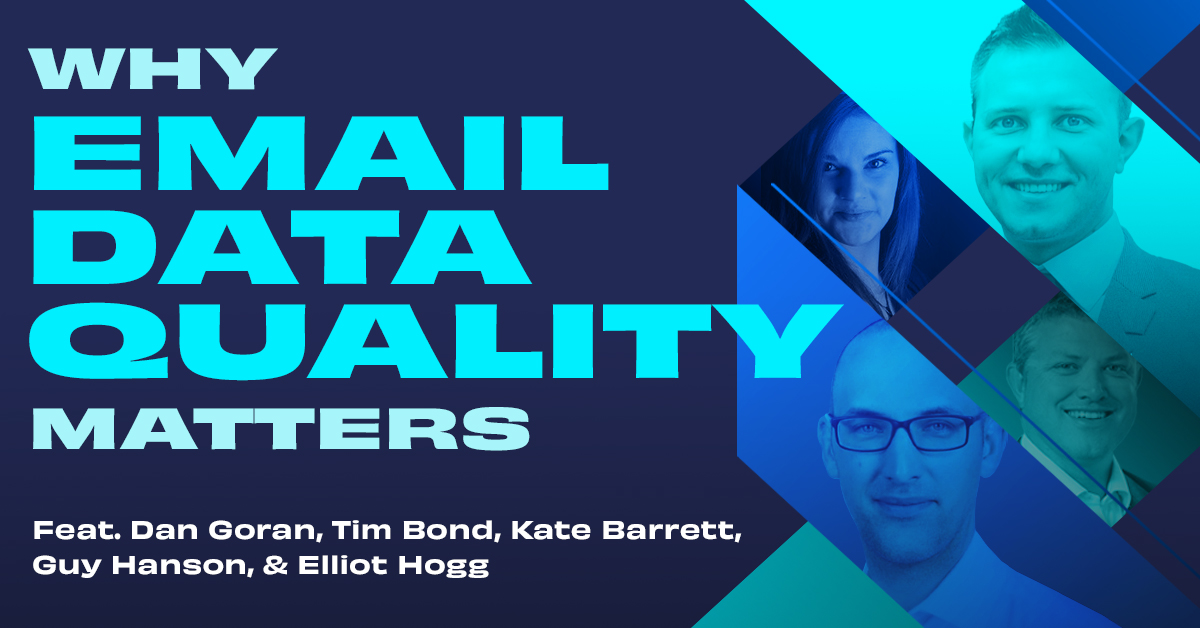 WHY
EMAIL
DATA
QUALITY
MATTERS

Feat. Dan Goran, Tim Bond, Kate Barrett, Guy Hanson, & Elliot Hogg